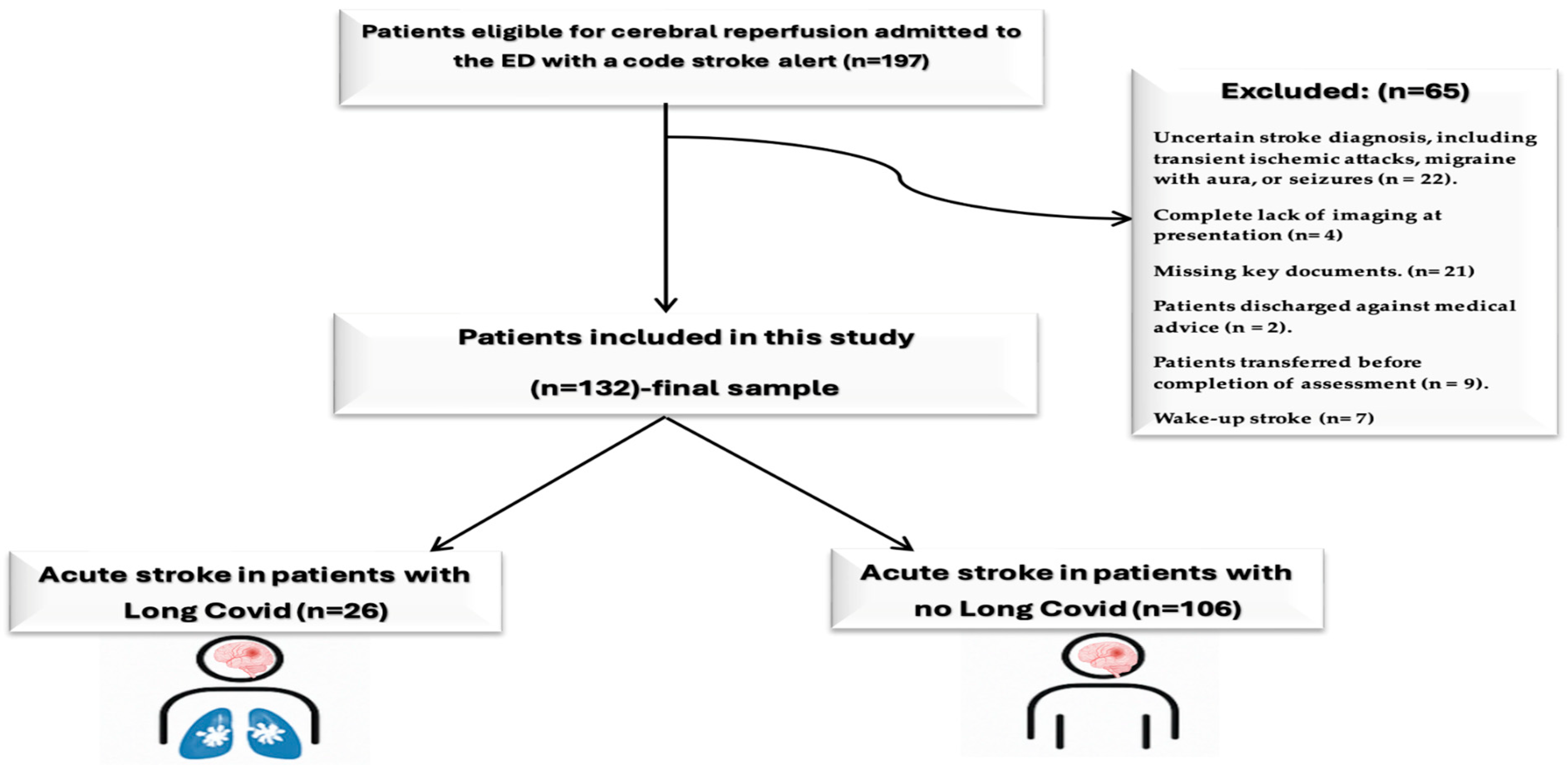 Patients eligible for cerebral reperfusion admitted to the ED with a code stroke alert (n=197)

Excluded: (n=65)

Uncertain stroke diagnosis, including transient ischemic attacks, migraine with aura, or seizures (n = 22).

Complete lack of imaging at presentation (n= 4)

Missing key documents. (n= 21)

Patients discharged against medical advice (n = 2).

Patients transferred before completion of assessment (n = 9).

Wake-up stroke (n= 7)

Patients included in this study

(n=132)-final sample

Acute stroke in patients with Long Covid (n=26)

Acute stroke in patients with no Long Covid (n=106)